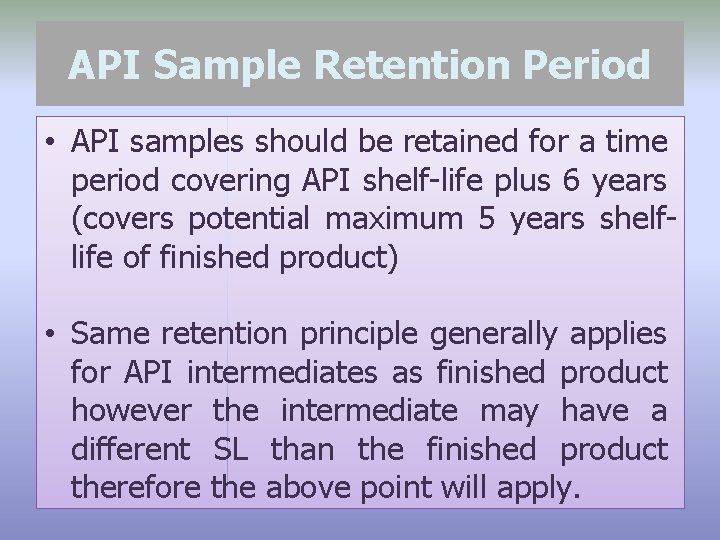 API Sample Retention Period

• API samples should be retained for a time period covering API shelf-life plus 6 years (covers potential maximum 5 years shelf-life of finished product)

• Same retention principle generally applies for API intermediates as finished product however the intermediate may have a different SL than the finished product therefore the above point will apply.